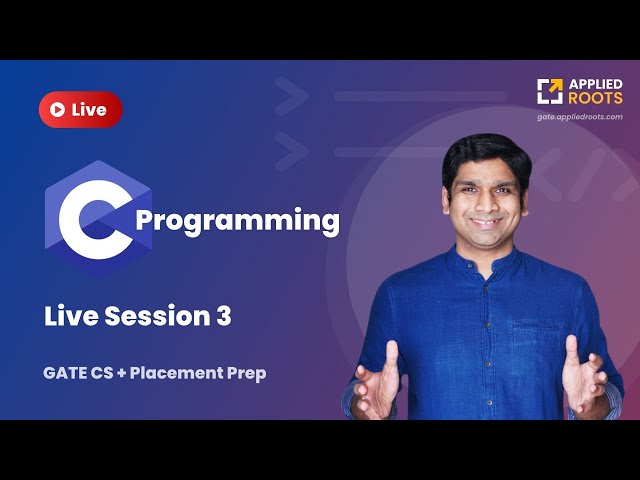 Live

APPLIED ROOTS
gate.appliedroots.com

C Programming

Live Session 3

GATE CS + Placement Prep